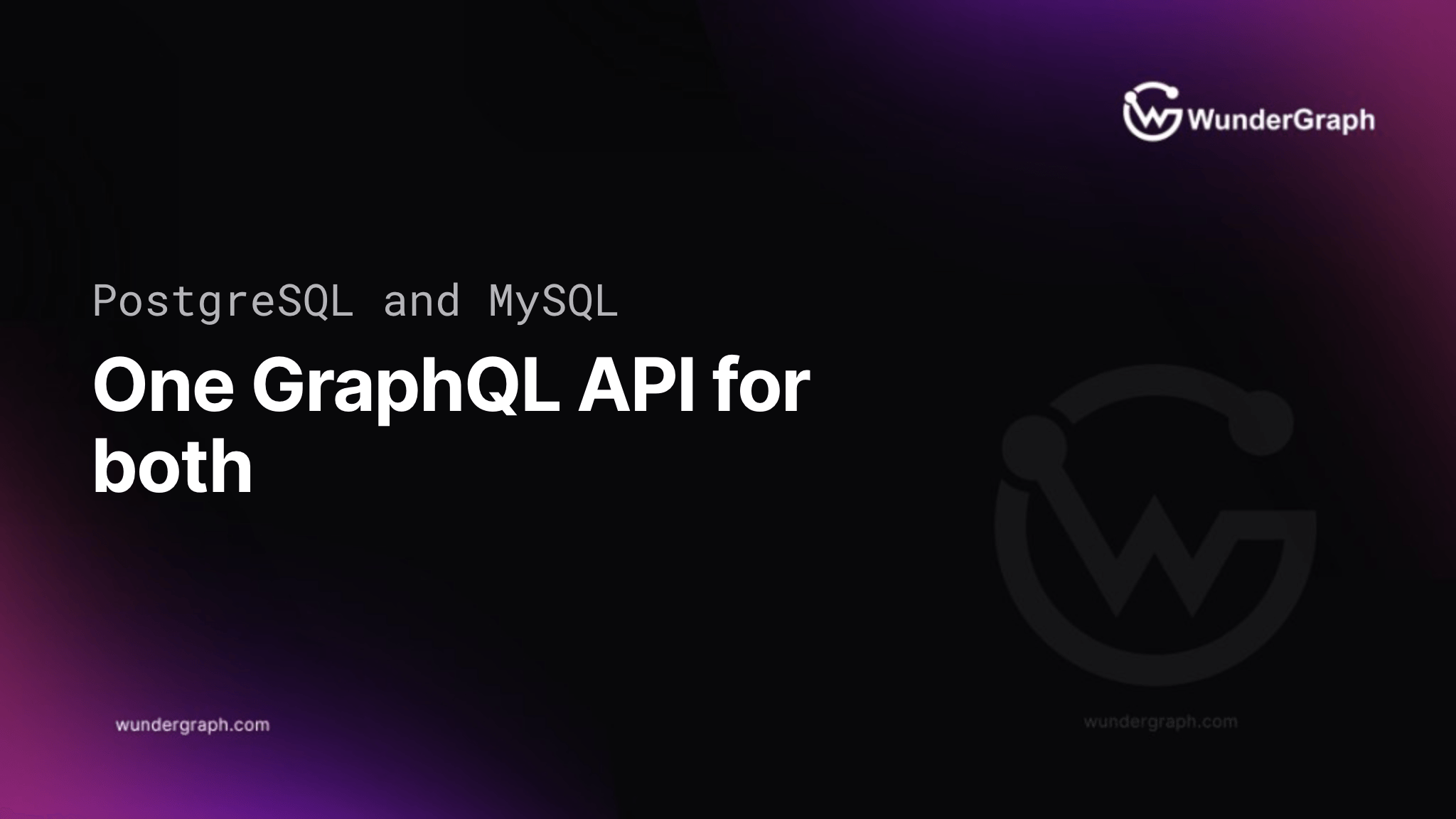 WunderGraph

PostgreSQL and MySQL

One GraphQL API for both

wundergraph.com

wundergraph.com